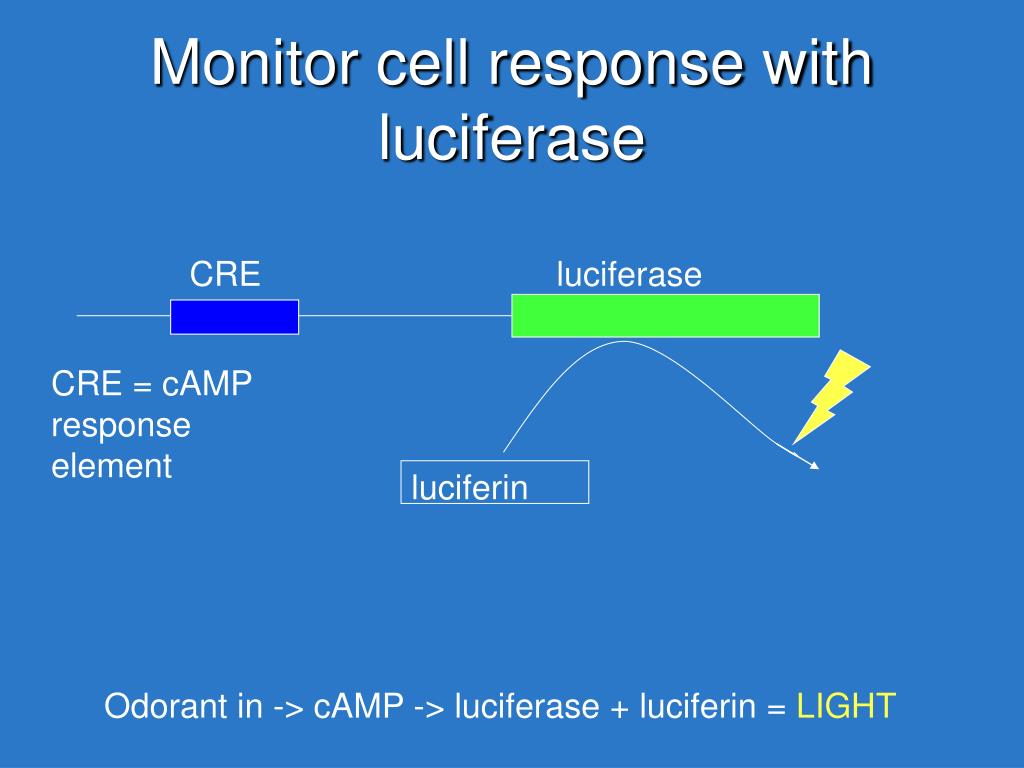 Monitor cell response with luciferase

CRE

luciferase

CRE = cAMP response element

luciferin

Odorant in -> cAMP -> luciferase + luciferin = LIGHT